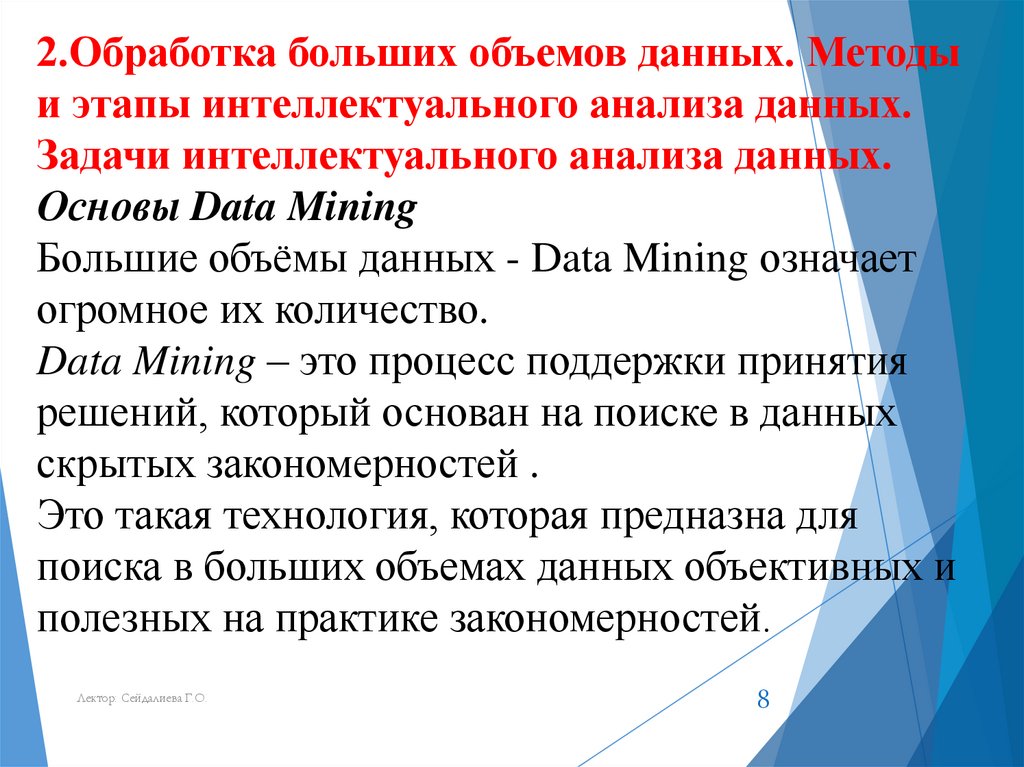 2.Обработка больших объемов данных. Методы и этапы интеллектуального анализа данных. Задачи интеллектуального анализа данных.
Основы Data Mining
Большие объёмы данных - Data Mining означает огромное их количество.
Data Mining – это процесс поддержки принятия решений, который основан на поиске в данных скрытых закономерностей .
Это такая технология, которая предназна для поиска в больших объемах данных объективных и полезных на практике закономерностей.

Лектор: Сейдалиева Г.О.

8